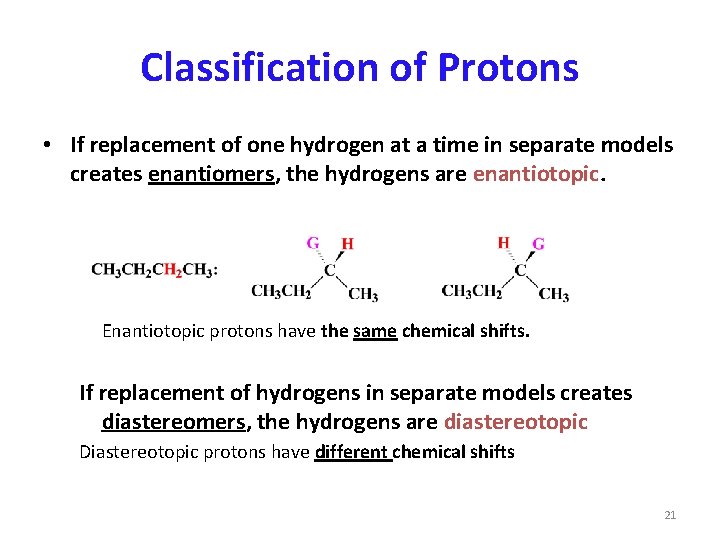 Classification of Protons

• If replacement of one hydrogen at a time in separate models creates enantiomers, the hydrogens are enantiotopic.

$CH_3CH_2CH_2CH_3$:

G H
C
$CH_3CH_2$ $CH_3$

H G
C
$CH_3CH_2$ $CH_3$

Enantiotopic protons have the same chemical shifts.

If replacement of hydrogens in separate models creates diastereomers, the hydrogens are diastereotopic

Diastereotopic protons have different chemical shifts

21